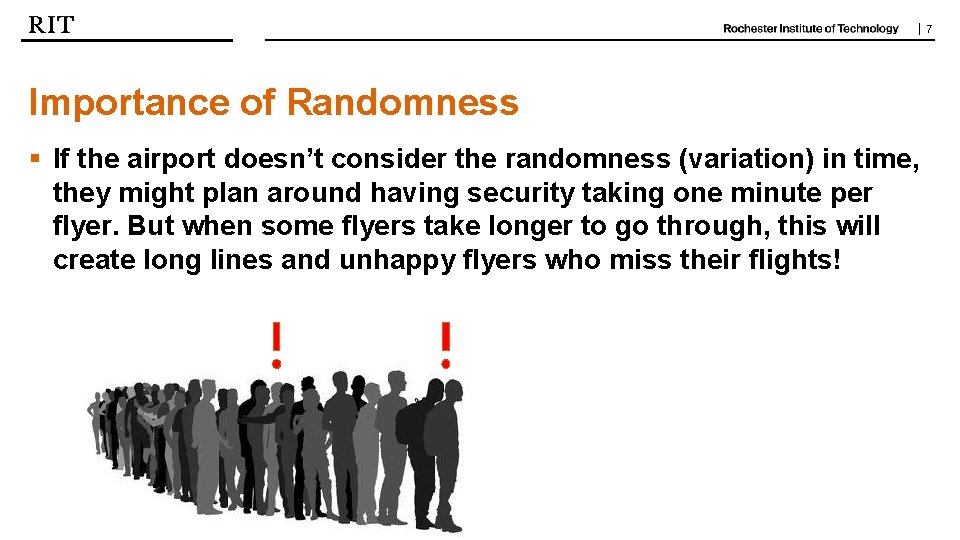 RIT

Rochester Institute of Technology | 7

Importance of Randomness

▪ If the airport doesn't consider the randomness (variation) in time, they might plan around having security taking one minute per flyer. But when some flyers take longer to go through, this will create long lines and unhappy flyers who miss their flights!

!

!